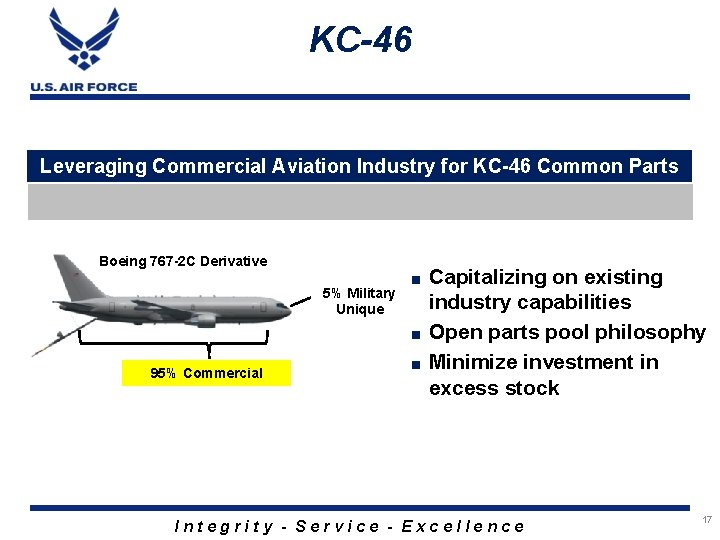 U.S. AIR FORCE

KC-46

Leveraging Commercial Aviation Industry for KC-46 Common Parts

Boeing 767-2C Derivative

5% Military Unique

95% Commercial

■ Capitalizing on existing industry capabilities
■ Open parts pool philosophy
■ Minimize investment in excess stock

Integrity - Service - Excellence

17